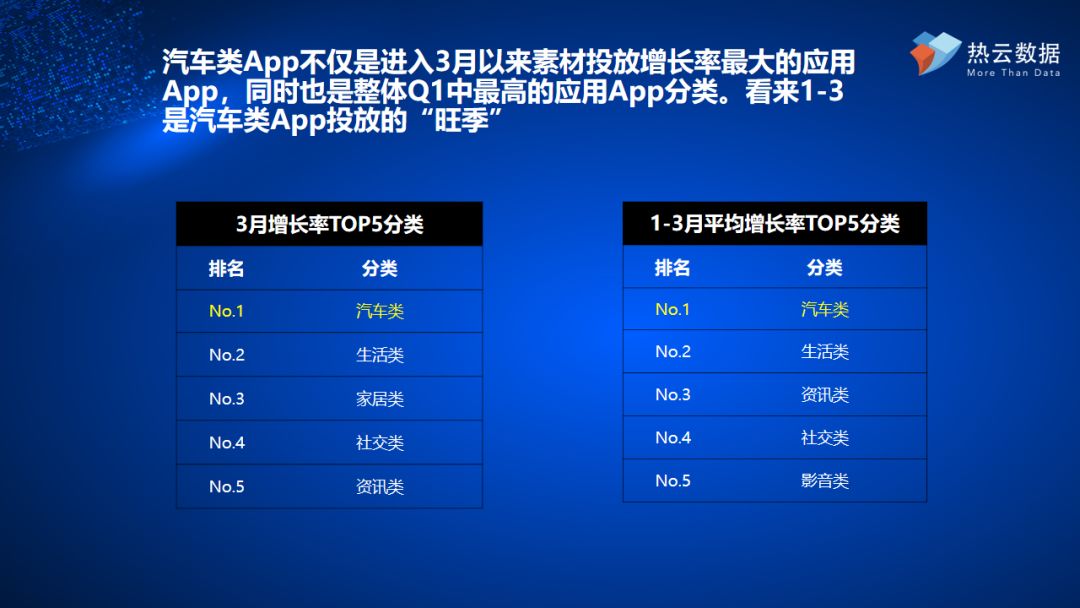 汽车类App不仅是进入3月以来素材投放增长率最大的应用App，同时也是整体Q1中最高的应用App分类。看来1-3是汽车类App投放的“旺季”

热云数据
More Than Data

3月增长率TOP5分类

| 排名 | 分类 |
|---|---|
| No.1 | 汽车类 |
| No.2 | 生活类 |
| No.3 | 家居类 |
| No.4 | 社交类 |
| No.5 | 资讯类 |

1-3月平均增长率TOP5分类

| 排名 | 分类 |
|---|---|
| No.1 | 汽车类 |
| No.2 | 生活类 |
| No.3 | 资讯类 |
| No.4 | 社交类 |
| No.5 | 影音类 |